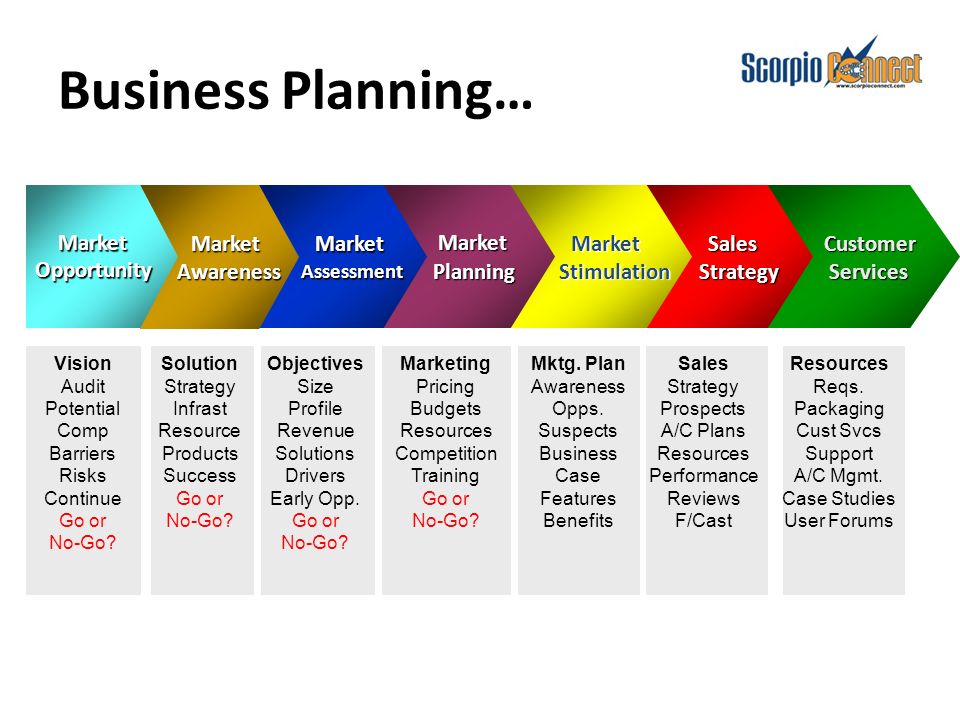 Business Planning…

Scorpio Connect
www.scorpioconnect.com

Market Opportunity

Market Awareness

Market Assessment

Market Planning

Market Stimulation

Sales Strategy

Customer Services

Vision
Audit
Potential
Comp
Barriers
Risks
Continue
Go or No-Go?

Solution
Strategy
Infrast
Resource
Products
Success
Go or No-Go?

Objectives
Size
Profile
Revenue
Solutions
Drivers
Early Opp.
Go or No-Go?

Marketing
Pricing
Budgets
Resources
Competition
Training
Go or No-Go?

Mktg. Plan
Awareness
Opps.
Suspects
Business Case
Features
Benefits

Sales
Strategy
Prospects
A/C Plans
Resources
Performance
Reviews
F/Cast

Resources
Reqs.
Packaging
Cust Svcs
Support
A/C Mgmt.
Case Studies
User Forums